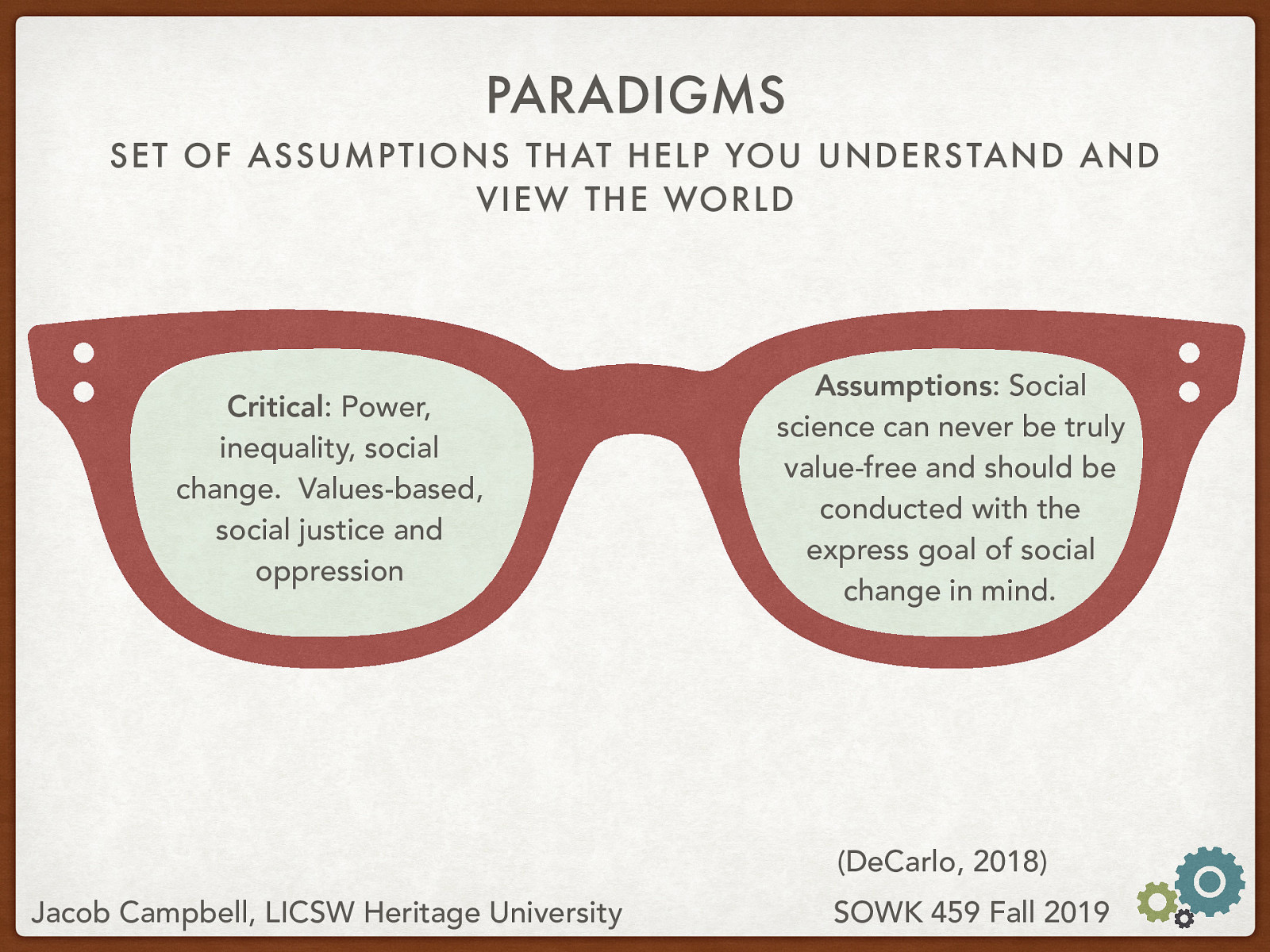 PARADIGMS

SET OF ASSUMPTIONS THAT HELP YOU UNDERSTAND AND VIEW THE WORLD

Critical: Power, inequality, social change.  Values-based, social justice and oppression

Assumptions: Social science can never be truly value-free and should be conducted with the express goal of social change in mind.

(DeCarlo, 2018)

Jacob Campbell, LICSW Heritage University

SOWK 459 Fall 2019